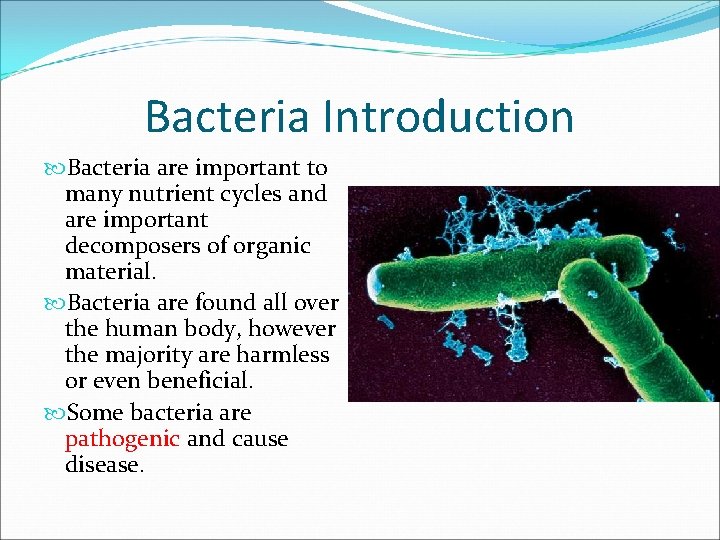 Bacteria Introduction

Bacteria are important to many nutrient cycles and are important decomposers of organic material.

Bacteria are found all over the human body, however the majority are harmless or even beneficial.

Some bacteria are pathogenic and cause disease.